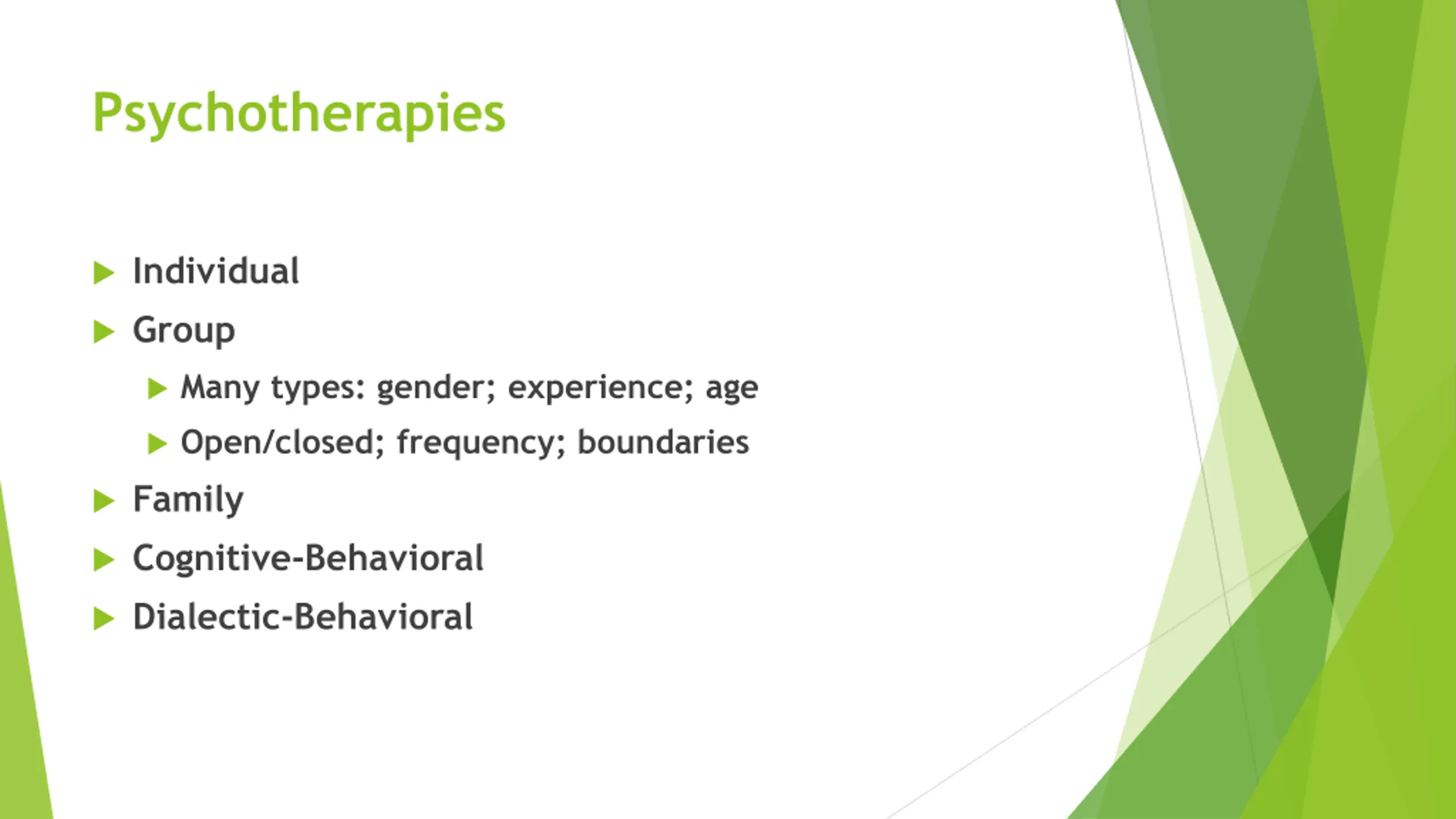 Psychotherapies

Individual
Group
Many types: gender; experience; age
Open/closed; frequency; boundaries
Family
Cognitive-Behavioral
Dialectic-Behavioral